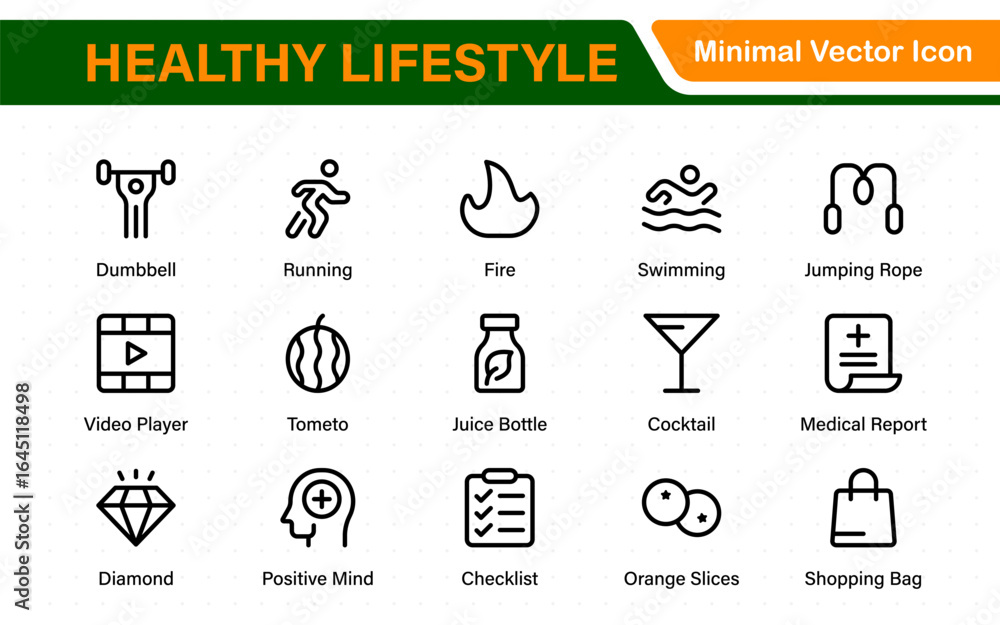 HEALTHY LIFESTYLE

Minimal Vector Icon

Dumbbell

Running

Fire

Swimming

Jumping Rope

Video Player

Tometo

Juice Bottle

Cocktail

Medical Report

Diamond

Positive Mind

Checklist

Orange Slices

Shopping Bag

Adobe Stock | #1645118498